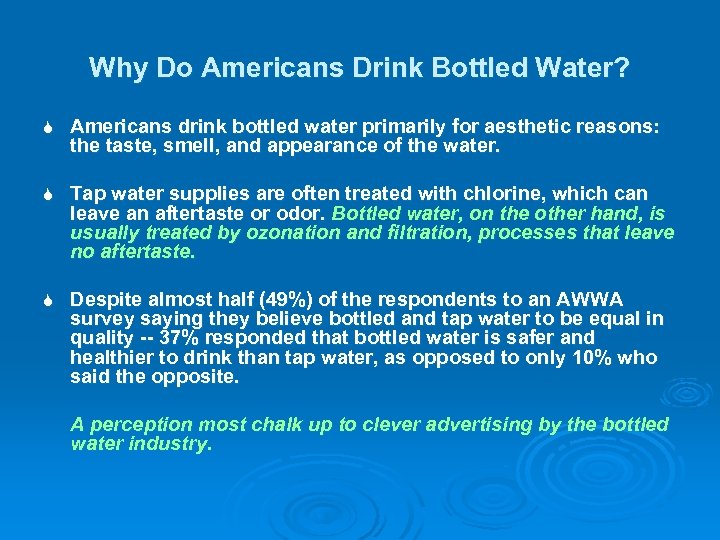 Why Do Americans Drink Bottled Water?

Americans drink bottled water primarily for aesthetic reasons: the taste, smell, and appearance of the water.

Tap water supplies are often treated with chlorine, which can leave an aftertaste or odor. Bottled water, on the other hand, is usually treated by ozonation and filtration, processes that leave no aftertaste.

Despite almost half (49%) of the respondents to an AWWA survey saying they believe bottled and tap water to be equal in quality -- 37% responded that bottled water is safer and healthier to drink than tap water, as opposed to only 10% who said the opposite.

A perception most chalk up to clever advertising by the bottled water industry.